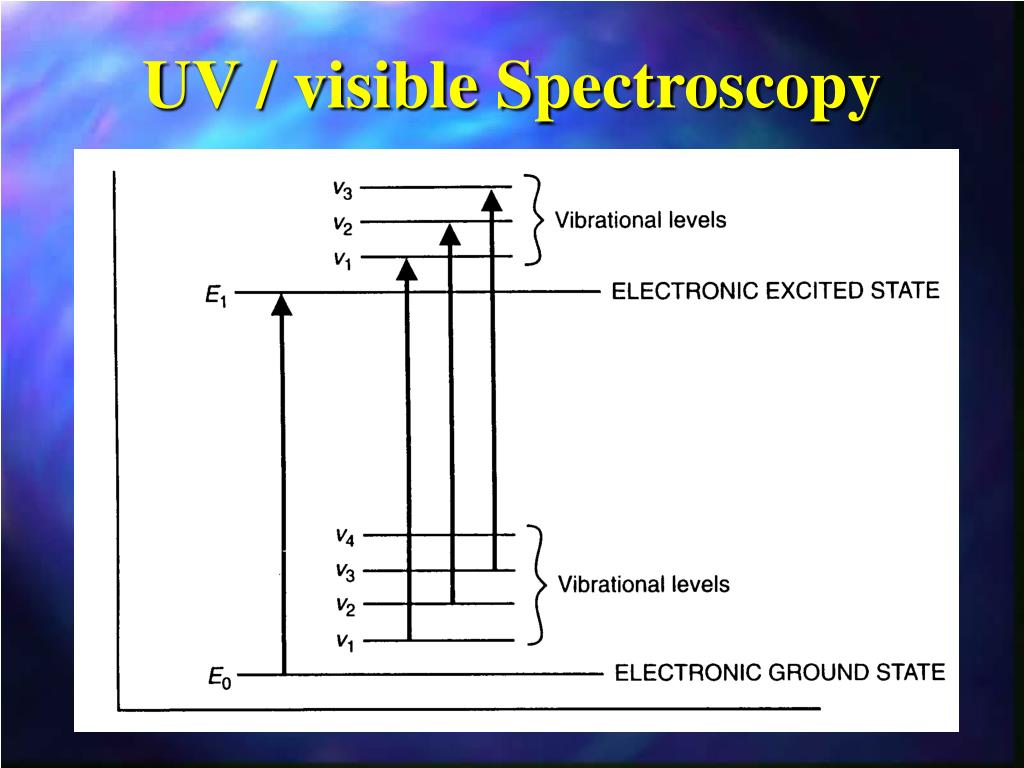 UV / visible Spectroscopy

$v_3$
$v_2$
$v_1$
Vibrational levels

$E_1$
ELECTRONIC EXCITED STATE

$v_4$
$v_3$
$v_2$
$v_1$
Vibrational levels

$E_0$
ELECTRONIC GROUND STATE